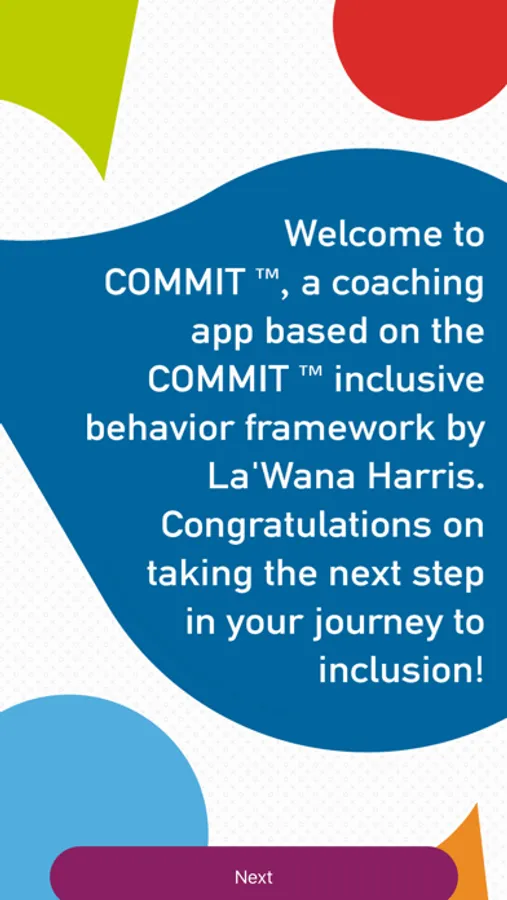 Welcome to COMMIT ™, a coaching app based on the COMMIT ™ inclusive behavior framework by La'Wana Harris. Congratulations on taking the next step in your journey to inclusion!

Next